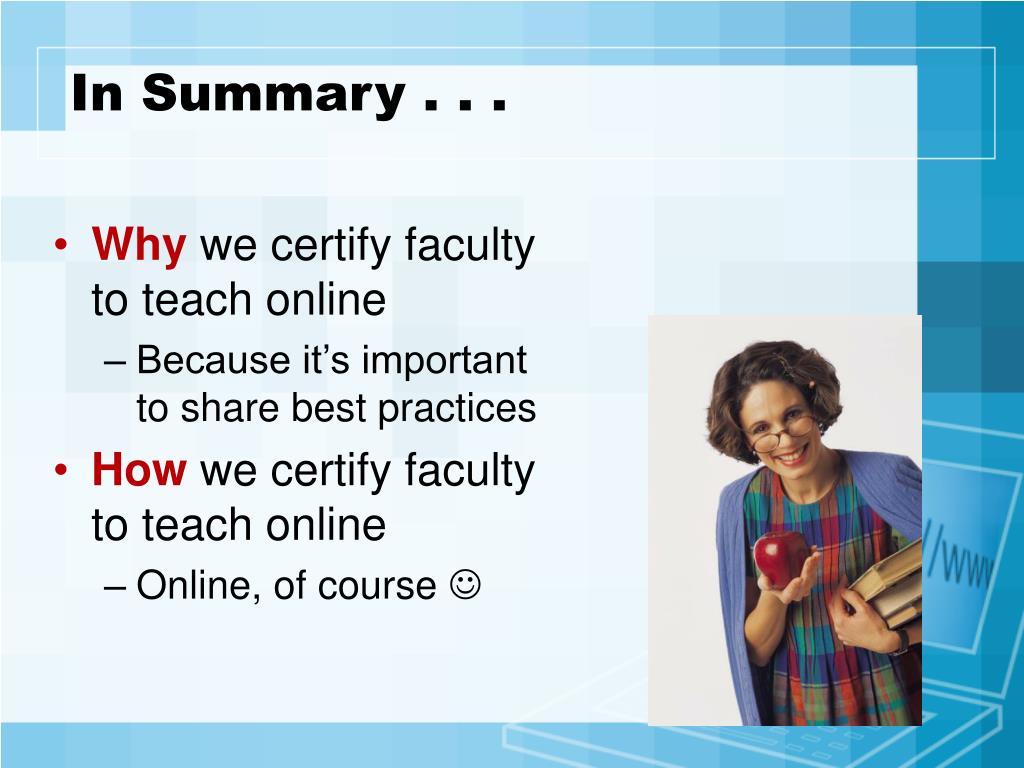 In Summary . . .

• Why we certify faculty to teach online
– Because it's important to share best practices
• How we certify faculty to teach online
– Online, of course ☺

//www